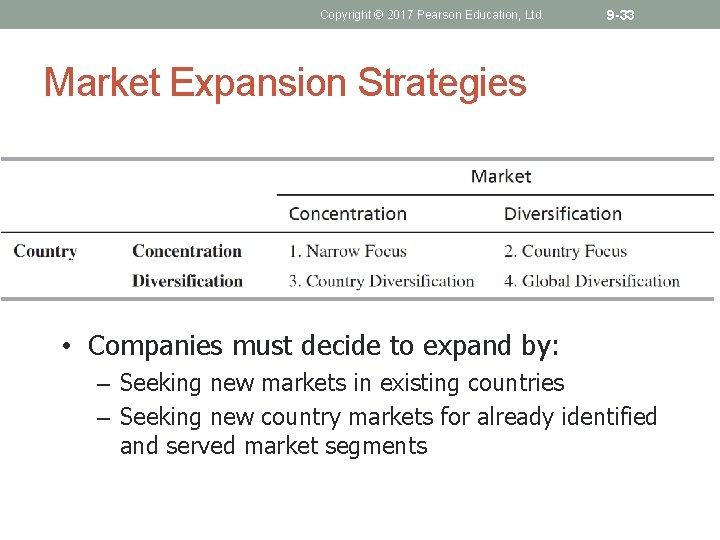 Copyright © 2017 Pearson Education, Ltd. 9-33

Market Expansion Strategies

| | | Market | |
|---|---|---|---|
| | | Concentration | Diversification |
| Country | Concentration | 1. Narrow Focus | 2. Country Focus |
| | Diversification | 3. Country Diversification | 4. Global Diversification |

• Companies must decide to expand by:
– Seeking new markets in existing countries
– Seeking new country markets for already identified and served market segments